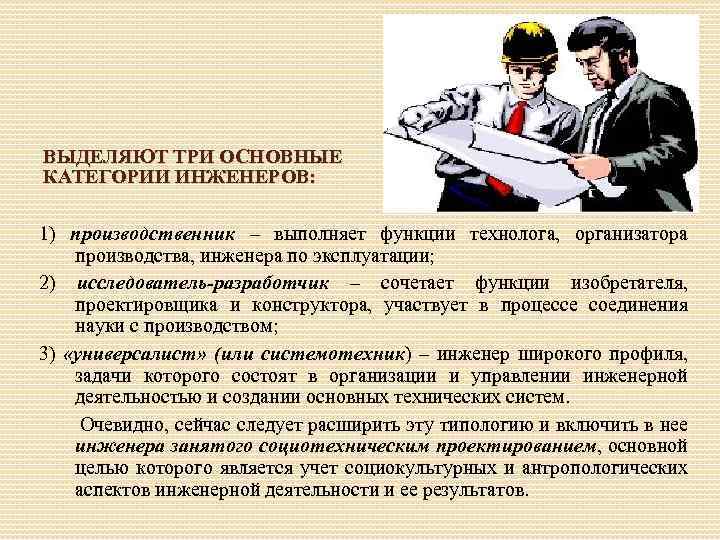 ВЫДЕЛЯЮТ ТРИ ОСНОВНЫЕ КАТЕГОРИИ ИНЖЕНЕРОВ:

1) производственник – выполняет функции технолога, организатора производства, инженера по эксплуатации;

2) исследователь-разработчик – сочетает функции изобретателя, проектировщика и конструктора, участвует в процессе соединения науки с производством;

3) «универсалист» (или системотехник) – инженер широкого профиля, задачи которого состоят в организации и управлении инженерной деятельностью и создании основных технических систем.

Очевидно, сейчас следует расширить эту типологию и включить в нее инженера занятого социотехническим проектированием, основной целью которого является учет социокультурных и антропологических аспектов инженерной деятельности и ее результатов.